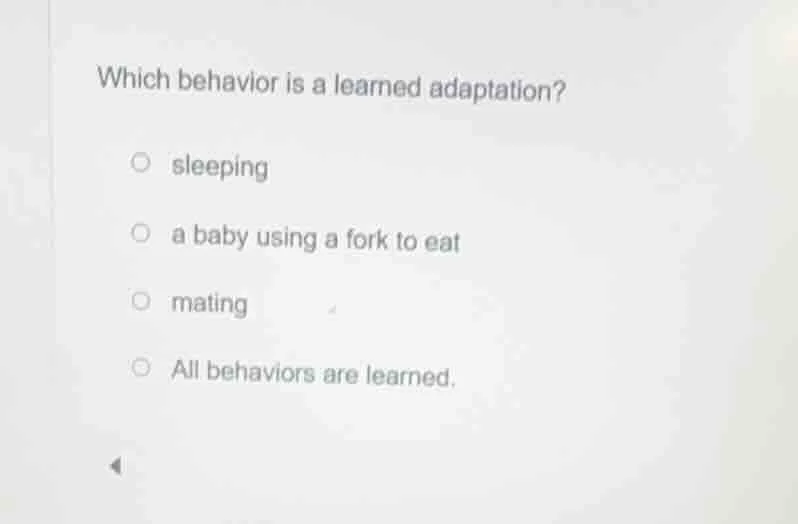 Which behavior is a learned adaptation?

sleeping

a baby using a fork to eat

mating

All behaviors are learned.